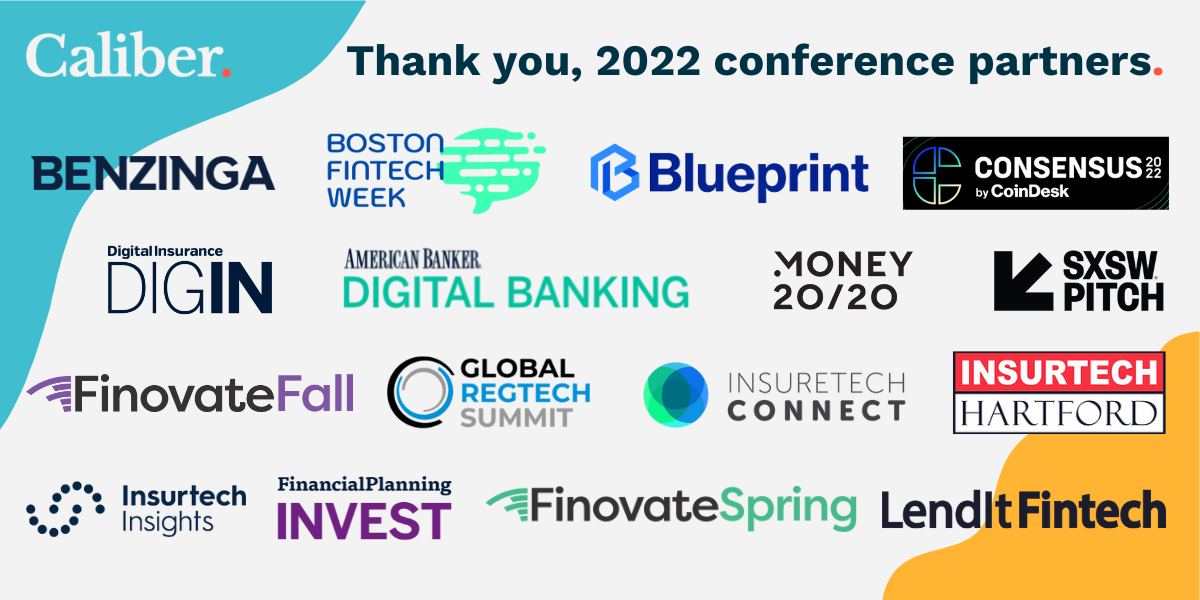 Caliber.

Thank you, 2022 conference partners.

BENZINGA

BOSTON FINTECH WEEK

Blueprint

CONSENSUS 2022 by CoinDesk

Digital Insurance DIGIN

AMERICAN BANKER DIGITAL BANKING

MONEY 20/20

SXSW PITCH

FinovateFall

GLOBAL REGTECH SUMMIT

INSURETECH CONNECT

INSURTECH HARTFORD

Insurtech Insights

FinancialPlanning INVEST

FinovateSpring

LendIt Fintech